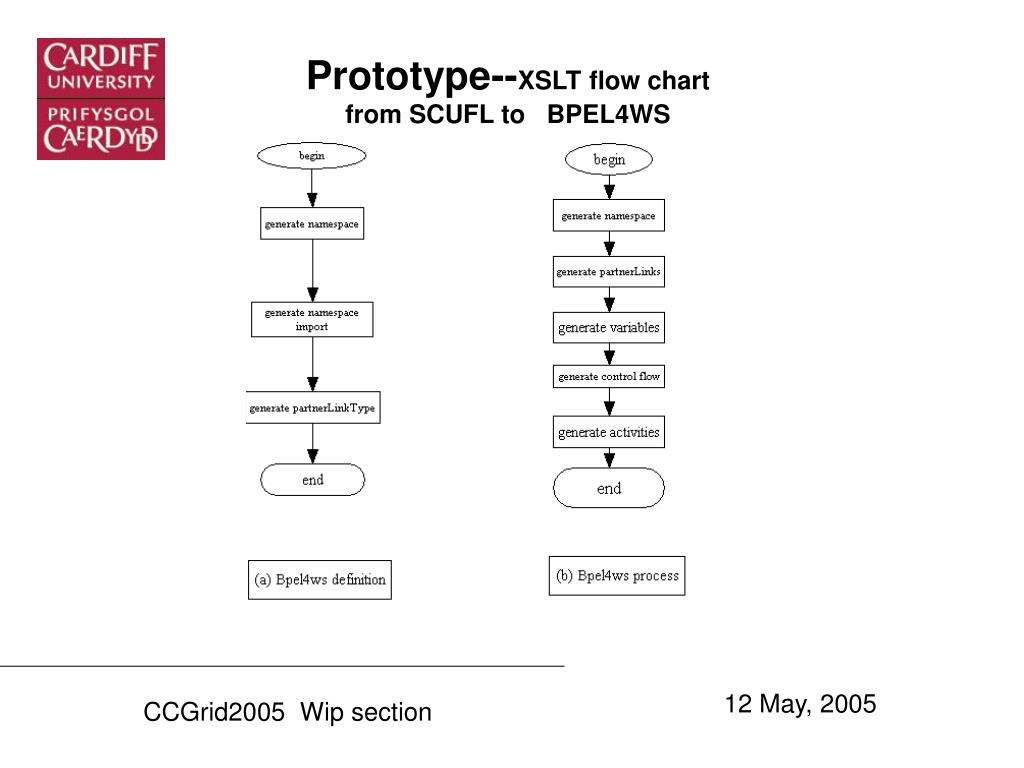 CARDIFF UNIVERSITY
PRIFYSGOL CAERDYDD

Prototype--XSLT flow chart from SCUFL to BPEL4WS

begin
generate namespace
generate namespace import
generate partnerLinkType
end

(a) Bpel4ws definition

begin
generate namespace
generate partnerLinks
generate variables
generate control flow
generate activities
end

(b) Bpel4ws process

CCGrid2005 Wip section

12 May, 2005